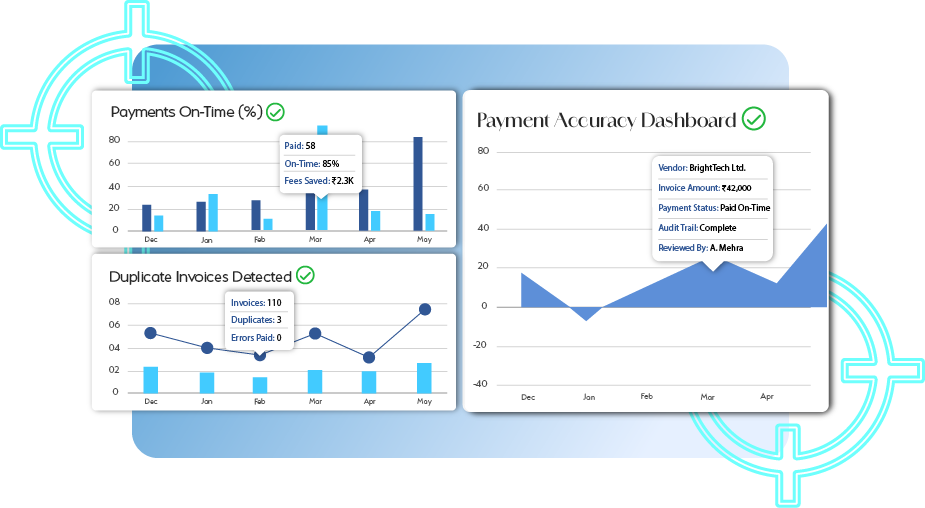 Payments On-Time (%)

80
60
40
20
0

Paid: 58
On-Time: 85%
Fees Saved: ₹2.3K

Dec Jan Feb Mar Apr May

Duplicate Invoices Detected

08
06
04
02
0

Invoices: 110
Duplicates: 3
Errors Paid: 0

Dec Jan Feb Mar Apr May

Payment Accuracy Dashboard

80
60
40
20
0
-20
-40

Vendor: BrightTech Ltd.
Invoice Amount: ₹42,000
Payment Status: Paid On-Time
Audit Trail: Complete
Reviewed By: A. Mehra

Dec Jan Feb Mar Apr